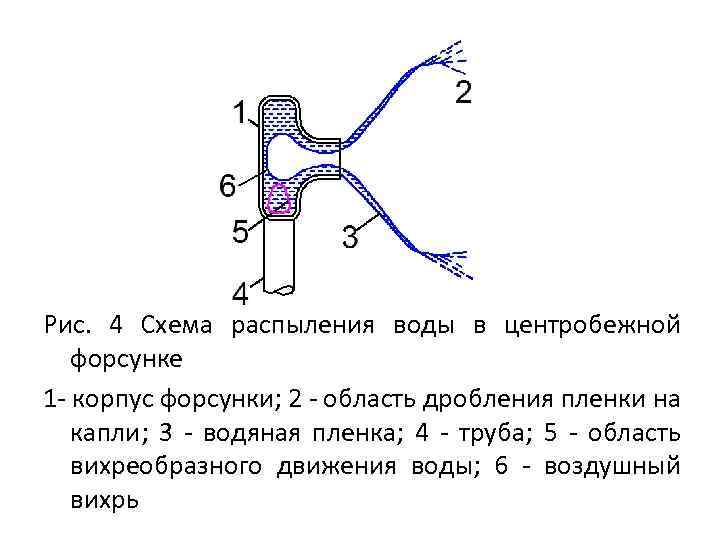 1
2
6
5
3
4

Рис. 4 Схема распыления воды в центробежной форсунке

1- корпус форсунки; 2 - область дробления пленки на капли; 3 - водяная пленка; 4 - труба; 5 - область вихреобразного движения воды; 6 - воздушный вихрь